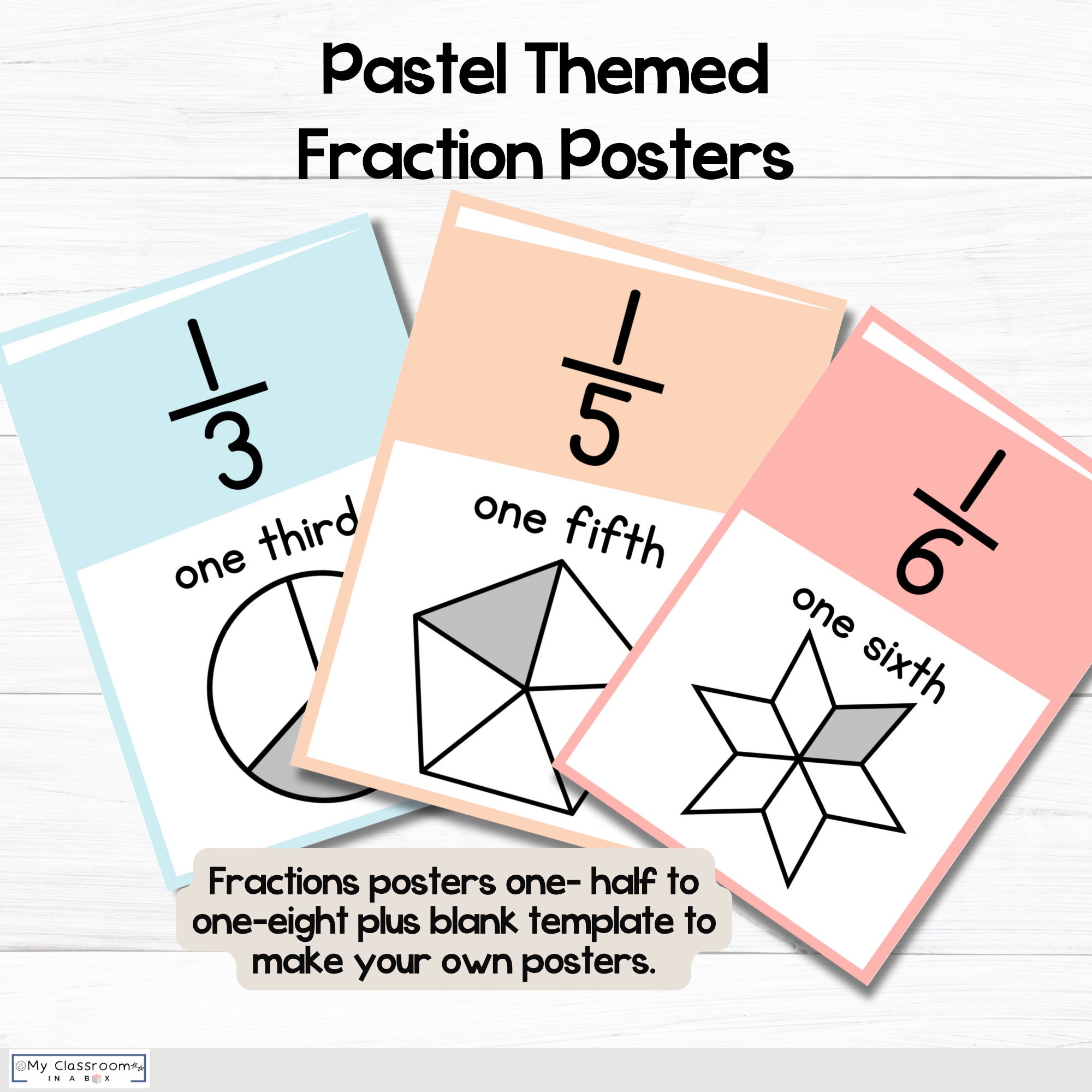 Pastel Themed Fraction Posters

$\frac{1}{3}$

one third

$\frac{1}{5}$

one fifth

$\frac{1}{6}$

one sixth

Fractions posters one- half to one-eight plus blank template to make your own posters.

My Classroom IN A BOX